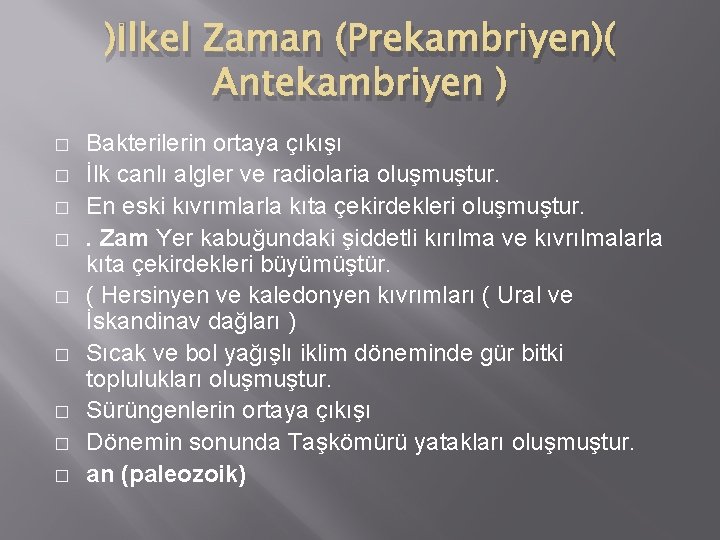 )İlkel Zaman (Prekambriyen)( Antekambriyen )

□ Bakterilerin ortaya çıkışı
□ İlk canlı algler ve radiolaria oluşmuştur.
□ En eski kıvrımlarla kıta çekirdekleri oluşmuştur.
□ . Zam Yer kabuğundaki şiddetli kırılma ve kıvrılmalarla kıta çekirdekleri büyümüştür.
□ ( Hersinyen ve kaledonyen kıvrımları ( Ural ve İskandinav dağları )
□ Sıcak ve bol yağışlı iklim döneminde gür bitki toplulukları oluşmuştur.
□ Sürüngenlerin ortaya çıkışı
□ Dönemin sonunda Taşkömürü yatakları oluşmuştur.
□ an (paleozoik)